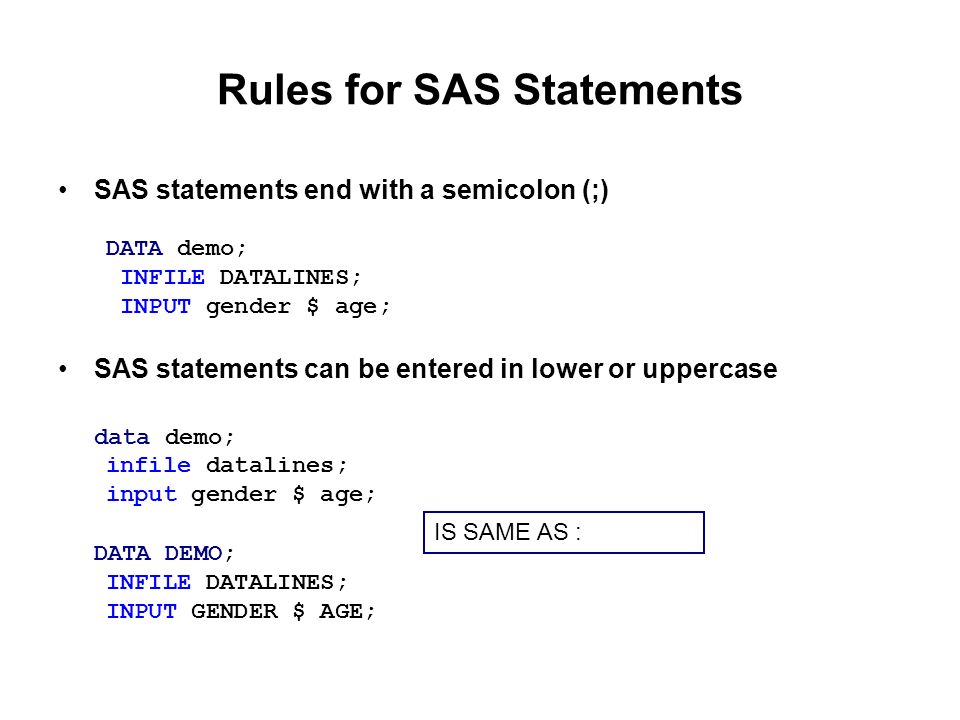 Rules for SAS Statements

• SAS statements end with a semicolon (;)

DATA demo;
INFILE DATALINES;
INPUT gender $ age;

• SAS statements can be entered in lower or uppercase

data demo;
infile datalines;
input gender $ age;

IS SAME AS :

DATA DEMO;
INFILE DATALINES;
INPUT GENDER $ AGE;